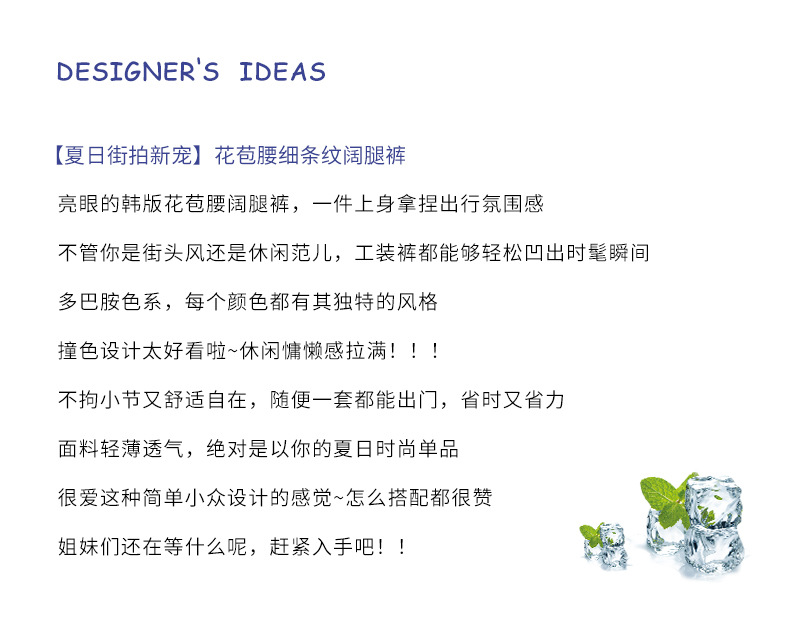 DESIGNER'S IDEAS

【夏日街拍新宠】花苞腰细条纹阔腿裤

亮眼的韩版花苞腰阔腿裤，一件上身拿捏出行氛围感

不管你是街头风还是休闲范儿，工装裤都能够轻松凹出时髦瞬间

多巴胺色系，每个颜色都有其独特的风格

撞色设计太好看啦~休闲慵懒感拉满！！！

不拘小节又舒适自在，随便一套都能出门，省时又省力

面料轻薄透气，绝对是以你的夏日时尚单品

很爱这种简单小众设计的感觉~怎么搭配都很赞

姐妹们还在等什么呢，赶紧入手吧！！